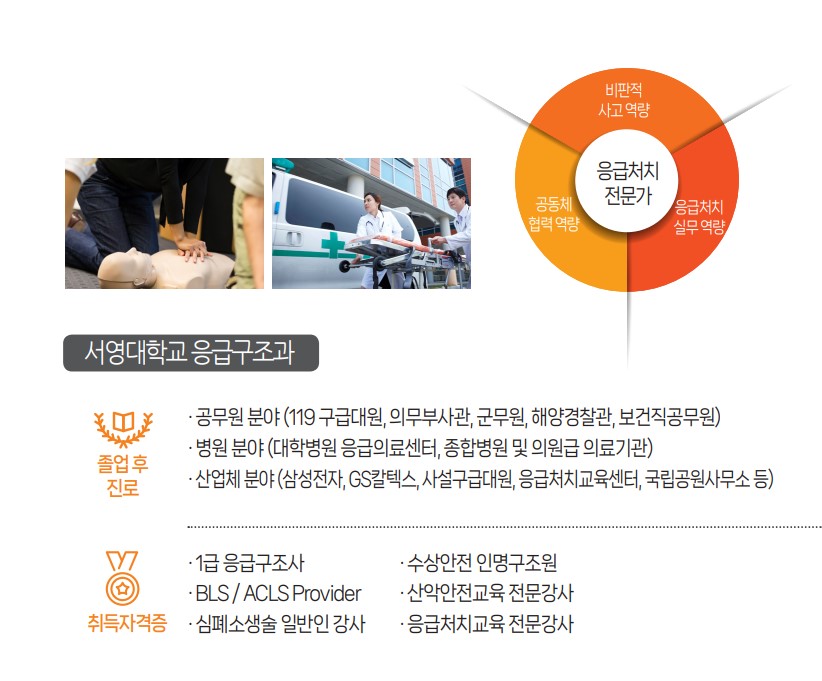 비판적
사고 역량

응급처치
전문가

공동체
협력 역량

응급처치
실무 역량

서영대학교 응급구조과

졸업 후
진로

· 공무원 분야 (119 구급대원, 의무부사관, 군무원, 해양경찰관, 보건직공무원)
· 병원 분야 (대학병원 응급의료센터, 종합병원 및 의원급 의료기관)
· 산업체 분야 (삼성전자, GS칼텍스, 사설구급대원, 응급처치교육센터, 국립공원사무소 등)

취득자격증

· 1급 응급구조사
· BLS / ACLS Provider
· 심폐소생술 일반인 강사

· 수상안전 인명구조원
· 산악안전교육 전문강사
· 응급처치교육 전문강사